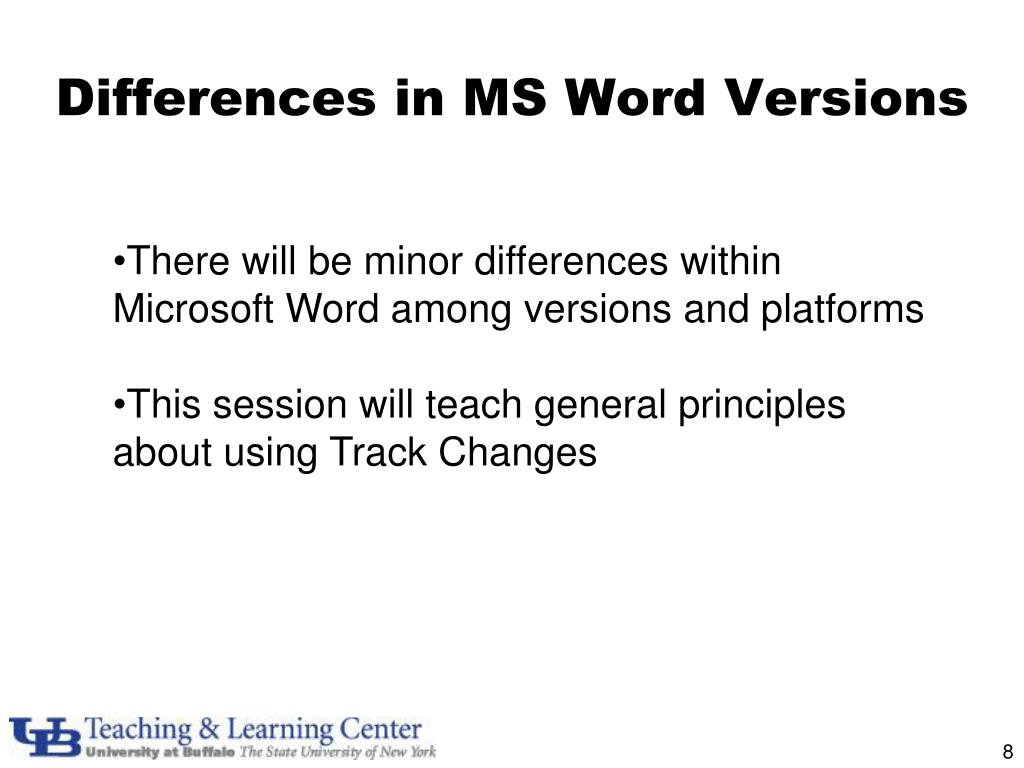 Differences in MS Word Versions

•There will be minor differences within Microsoft Word among versions and platforms

•This session will teach general principles about using Track Changes

UB Teaching & Learning Center
University at Buffalo The State University of New York

8